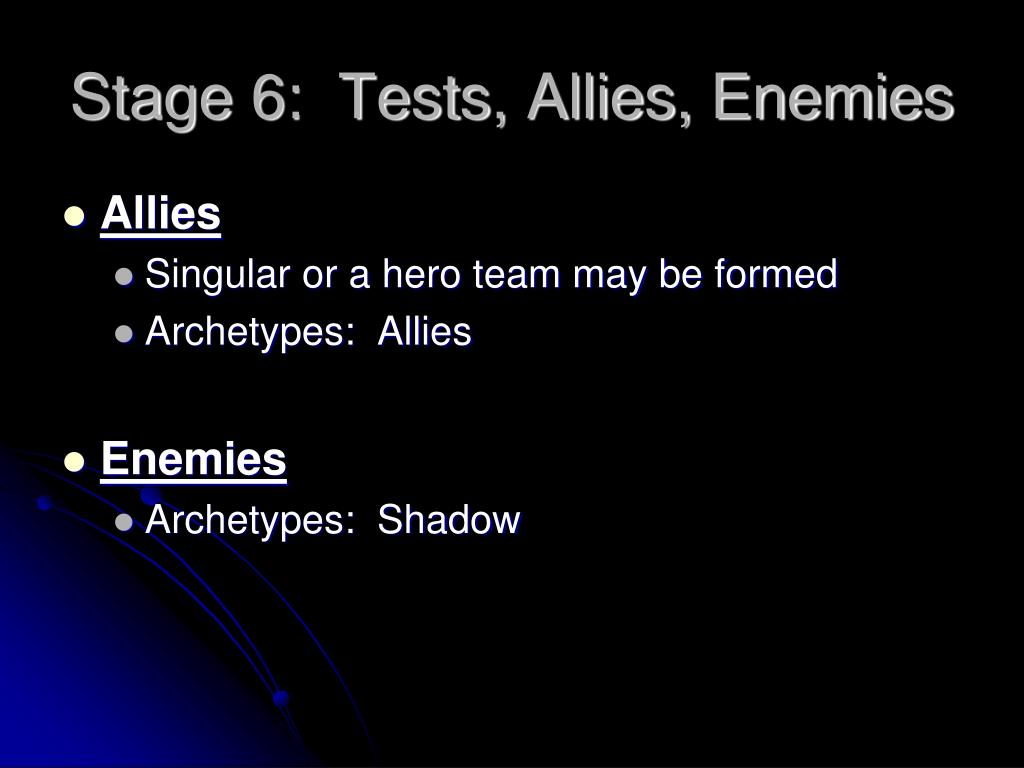 Stage 6: Tests, Allies, Enemies

- Allies
  - Singular or a hero team may be formed
  - Archetypes: Allies

- Enemies
  - Archetypes: Shadow